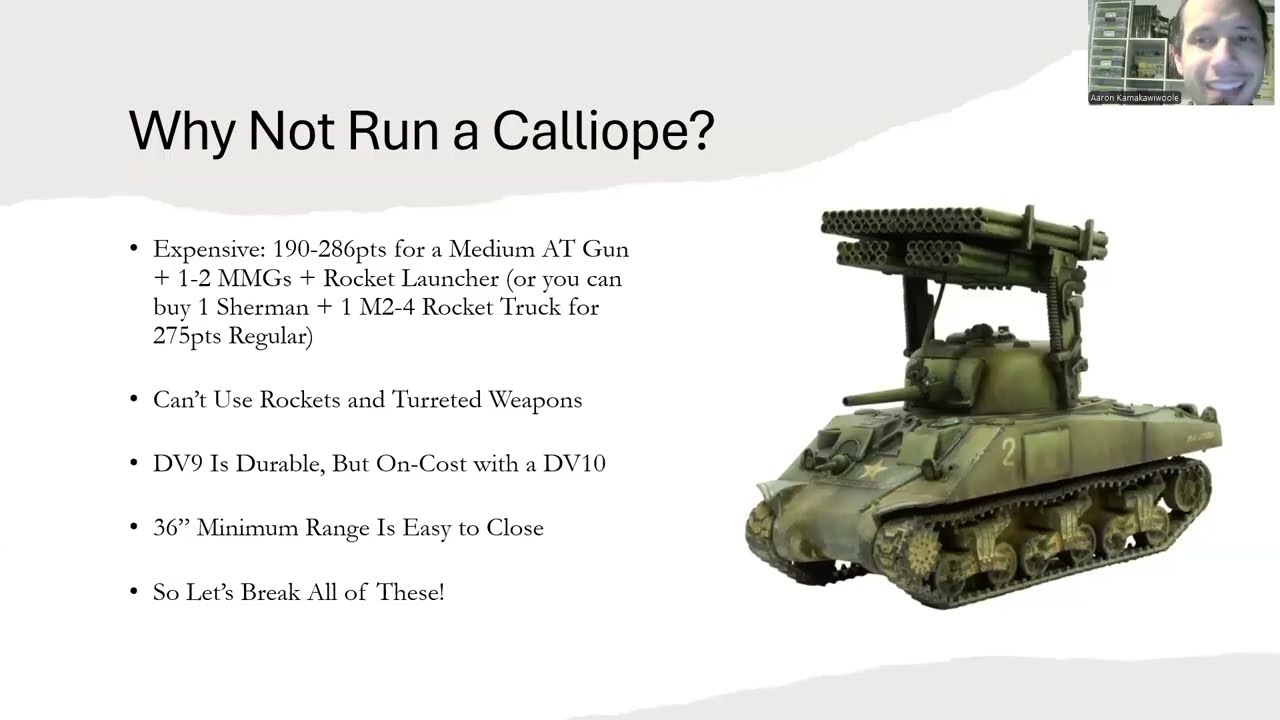 Aaron Kamakawiwoole

Why Not Run a Calliope?

• Expensive: 190-286pts for a Medium AT Gun + 1-2 MMGs + Rocket Launcher (or you can buy 1 Sherman + 1 M2-4 Rocket Truck for 275pts Regular)

• Can't Use Rockets and Turreted Weapons

• DV9 Is Durable, But On-Cost with a DV10

• 36" Minimum Range Is Easy to Close

• So Let's Break All of These!

2